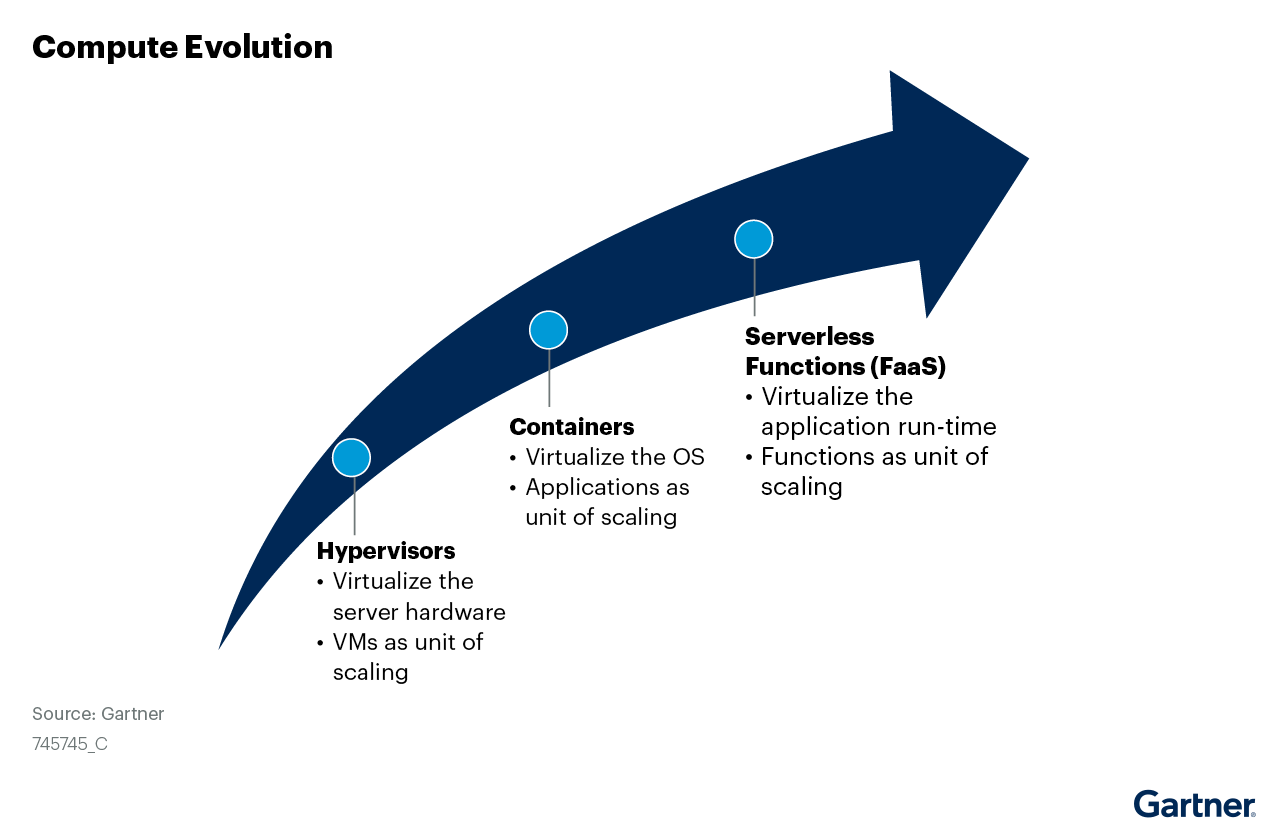 Compute Evolution

Hypervisors
• Virtualize the server hardware
• VMs as unit of scaling

Containers
• Virtualize the OS
• Applications as unit of scaling

Serverless Functions (FaaS)
• Virtualize the application run-time
• Functions as unit of scaling

Source: Gartner
745745_C

Gartner